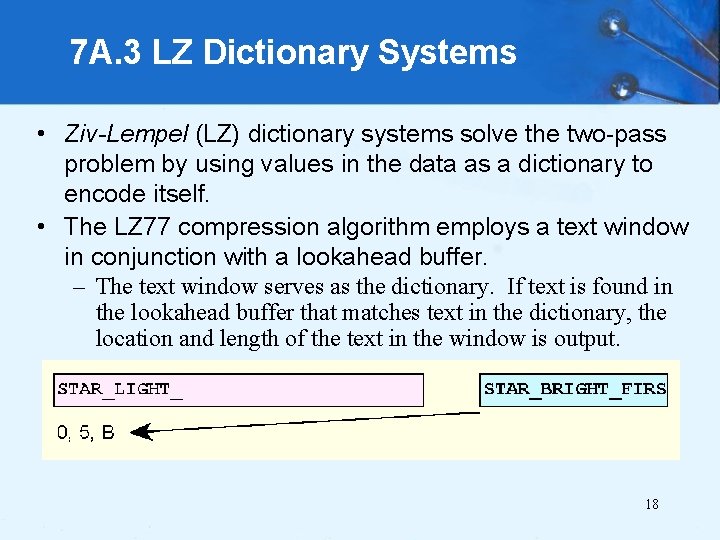 7A.3 LZ Dictionary Systems

• Ziv-Lempel (LZ) dictionary systems solve the two-pass problem by using values in the data as a dictionary to encode itself.

• The LZ77 compression algorithm employs a text window in conjunction with a lookahead buffer.

– The text window serves as the dictionary. If text is found in the lookahead buffer that matches text in the dictionary, the location and length of the text in the window is output.

STAR_LIGHT_

STAR_BRIGHT_FIRS

0, 5, B

18